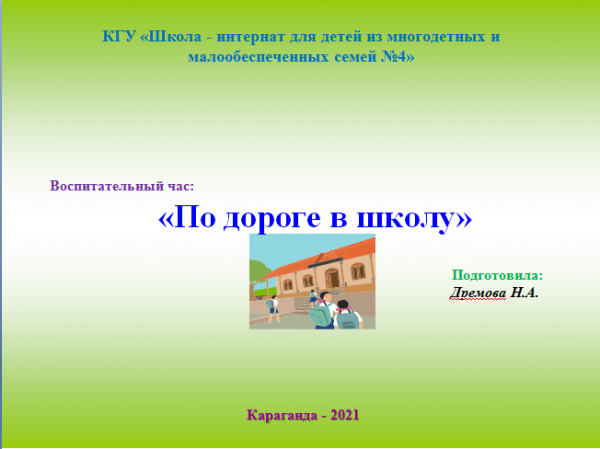 КГУ «Школа - интернат для детей из многодетных и малообеспеченных семей №4»

Воспитательный час:

«По дороге в школу»

Подготовила:
Дремова Н.А.

Караганда - 2021